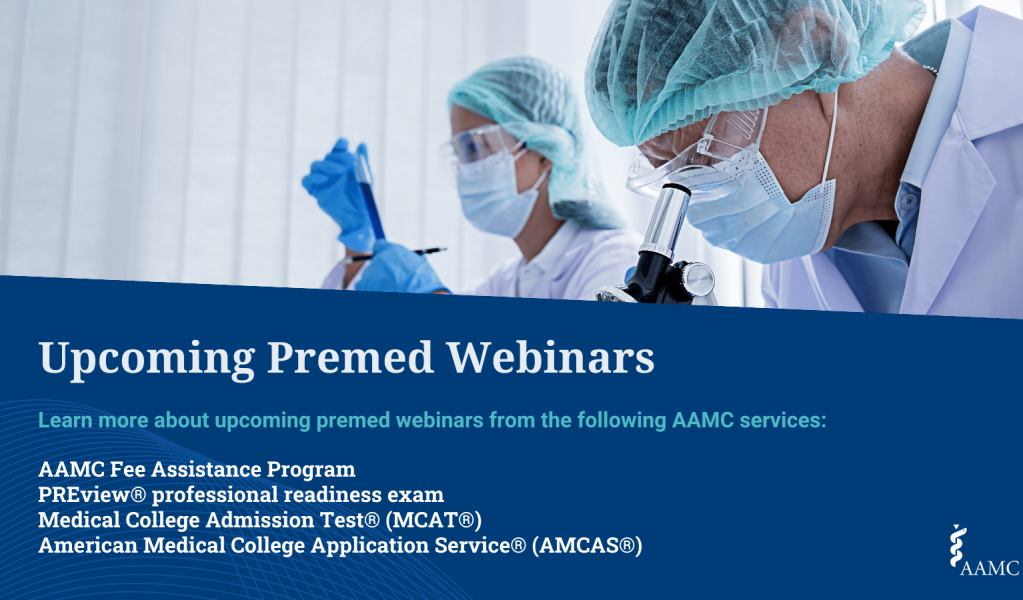 Upcoming Premed Webinars

Learn more about upcoming premed webinars from the following AAMC services:

AAMC Fee Assistance Program
PREview® professional readiness exam
Medical College Admission Test® (MCAT®)
American Medical College Application Service® (AMCAS®)

AAMC